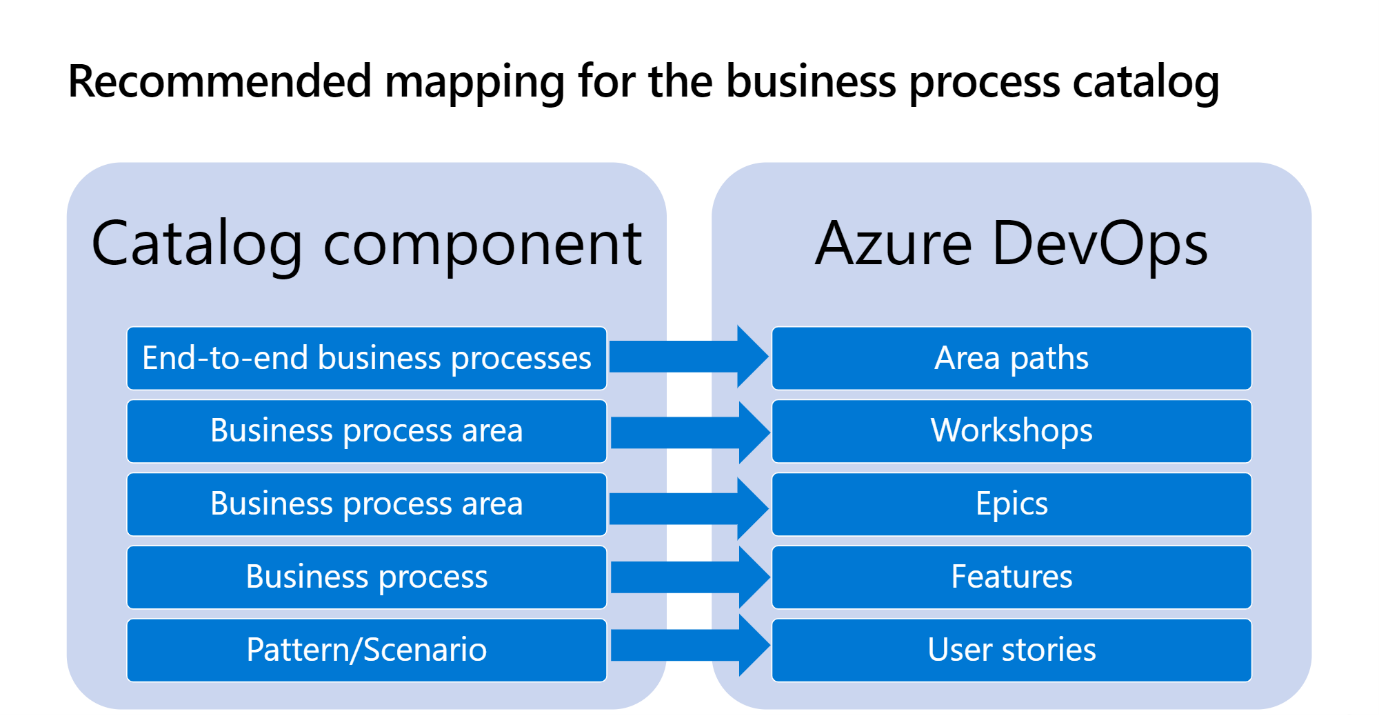 Recommended mapping for the business process catalog

Catalog component

End-to-end business processes

Business process area

Business process area

Business process

Pattern/Scenario

Azure DevOps

Area paths

Workshops

Epics

Features

User stories